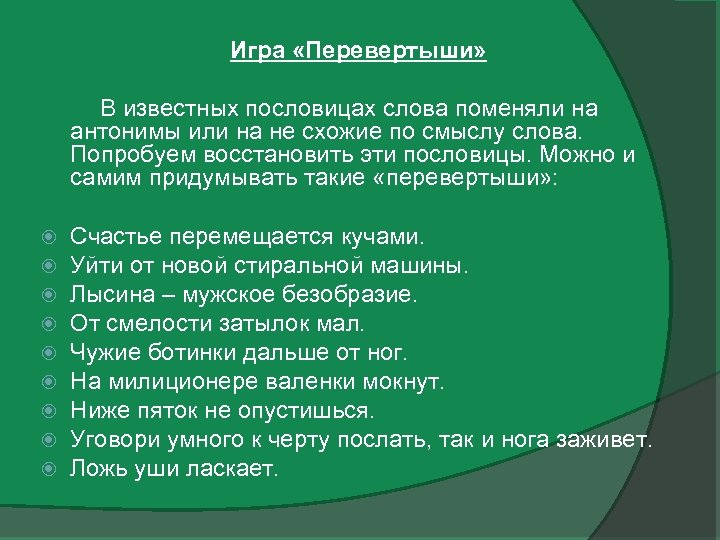 Игра «Перевертыши»

В известных пословицах слова поменяли на антонимы или на не схожие по смыслу слова. Попробуем восстановить эти пословицы. Можно и самим придумывать такие «перевертыши»:

Счастье перемещается кучами.
Уйти от новой стиральной машины.
Лысина – мужское безобразие.
От смелости затылок мал.
Чужие ботинки дальше от ног.
На милиционере валенки мокнут.
Ниже пяток не опустишься.
Уговори умного к черту послать, так и нога заживет.
Ложь уши ласкает.